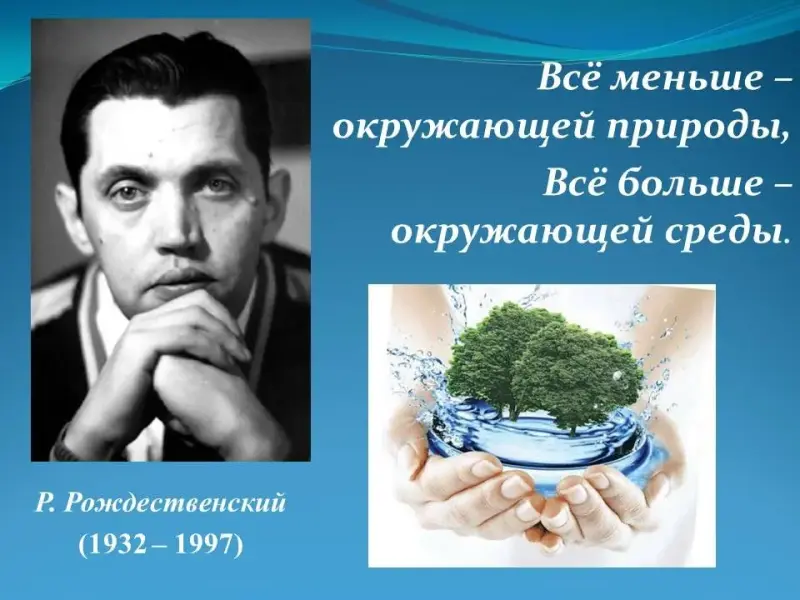 Всё меньше – окружающей природы,
Всё больше – окружающей среды.

Р. Рождественский
(1932 – 1997)